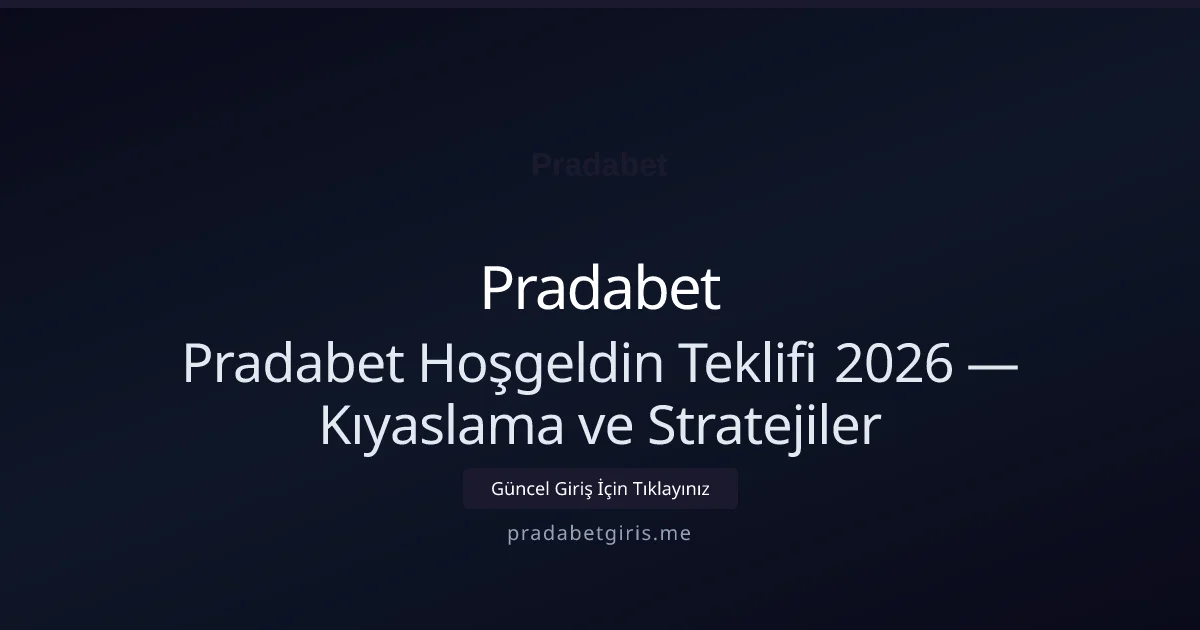 Pradabet

Pradabet

Pradabet Hoşgeldin Teklifi 2026 — Kıyaslama ve Stratejiler

Güncel Giriş İçin Tıklayınız

pradabetgiris.me